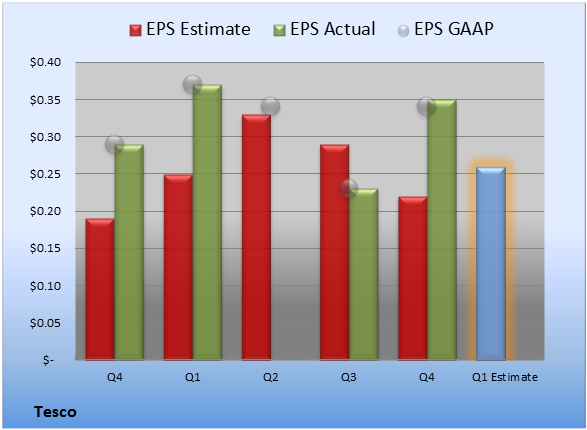 EPS Estimate EPS Actual EPS GAAP

$0.40
$0.35
$0.30
$0.25
$0.20
$0.15
$0.10
$0.05
$-

Q4 Q1 Q2 Q3 Q4 Q1 Estimate

Tesco